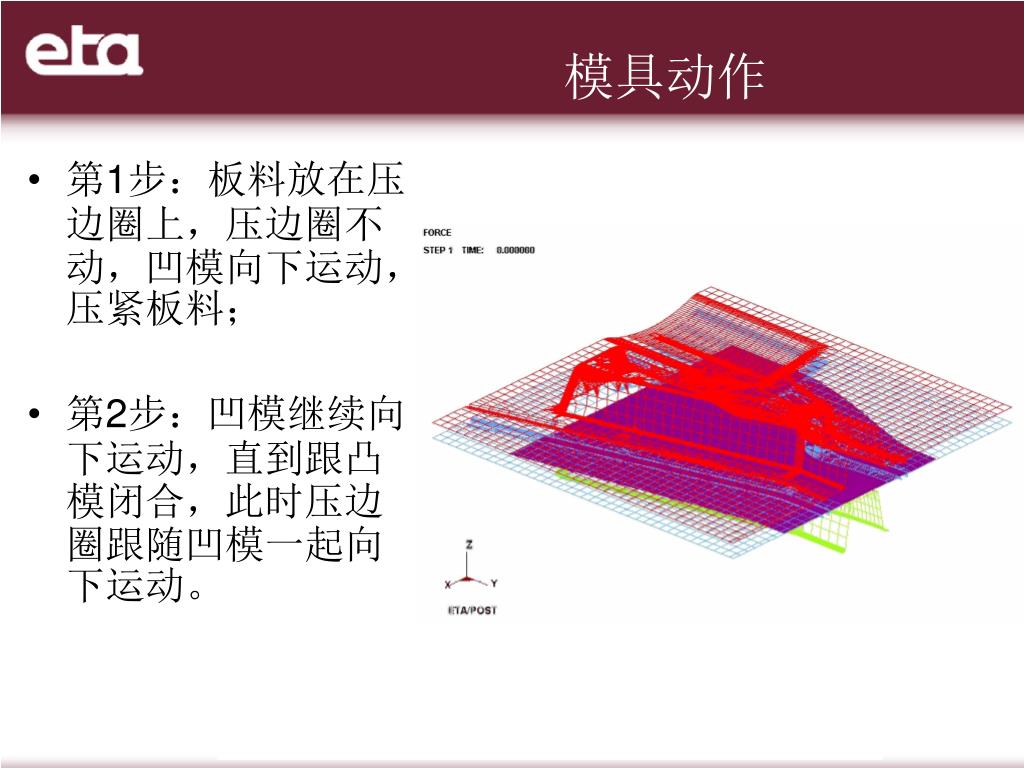 eta

模具动作

• 第1步：板料放在压边圈上，压边圈不动，凹模向下运动，压紧板料；

• 第2步：凹模继续向下运动，直到跟凸模闭合，此时压边圈跟随凹模一起向下运动。

FORCE
STEP 1 TIME: 0.000000

Z
X Y
ETA/POST